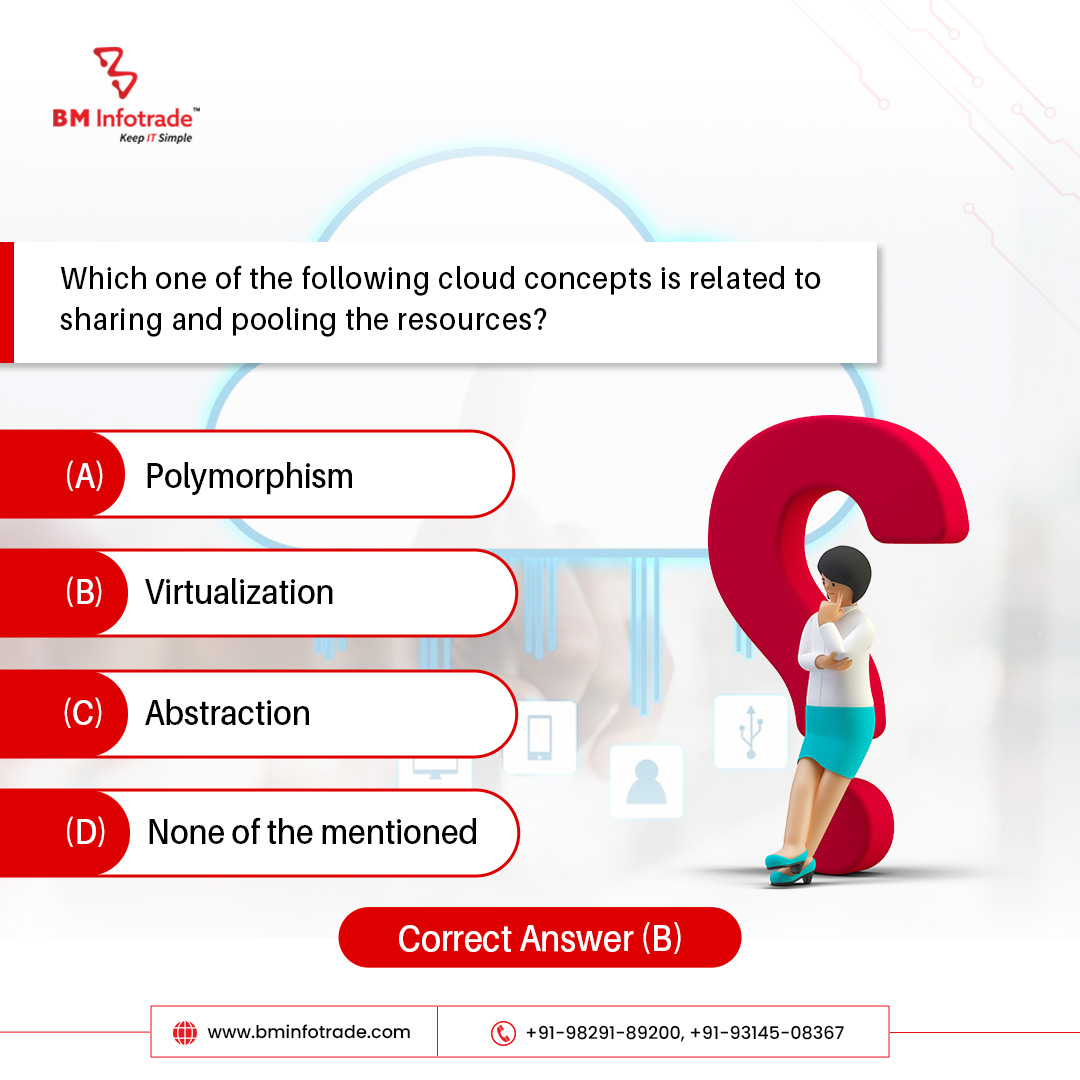 BM Infotrade™
Keep IT Simple

Which one of the following cloud concepts is related to sharing and pooling the resources?

(A) Polymorphism

(B) Virtualization

(C) Abstraction

(D) None of the mentioned

Correct Answer (B)

www.bminfotrade.com

+91-98291-89200, +91-93145-08367